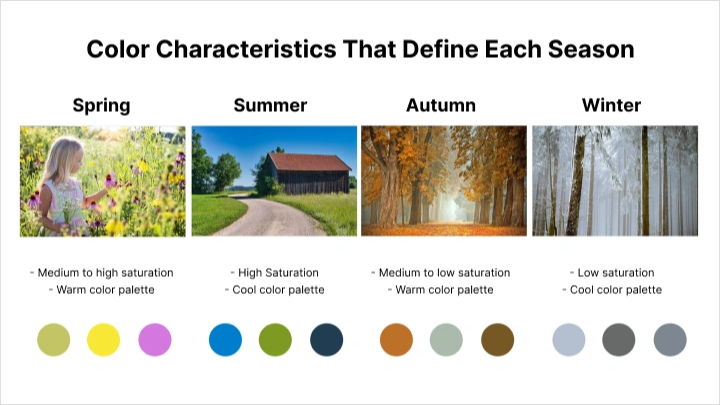 Color Characteristics That Define Each Season

Spring

- Medium to high saturation
- Warm color palette

Summer

- High Saturation
- Cool color palette

Autumn

- Medium to low saturation
- Warm color palette

Winter

- Low saturation
- Cool color palette